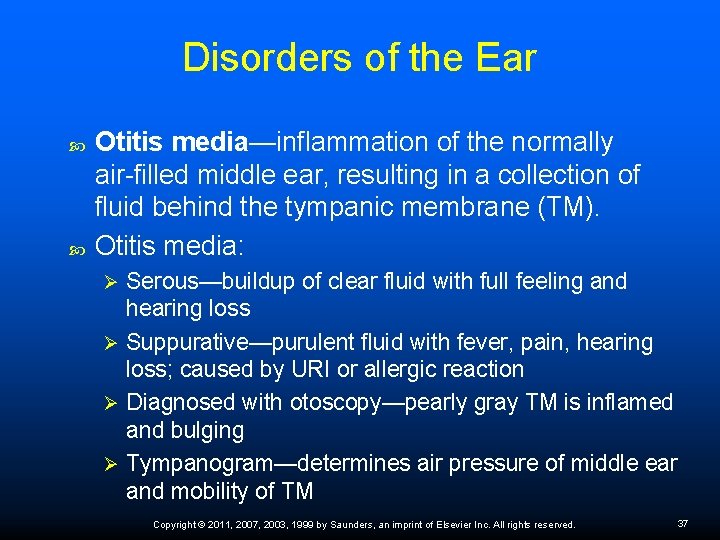 Disorders of the Ear

Otitis media—inflammation of the normally air-filled middle ear, resulting in a collection of fluid behind the tympanic membrane (TM).

Otitis media:

Serous—buildup of clear fluid with full feeling and hearing loss

Suppurative—purulent fluid with fever, pain, hearing loss; caused by URI or allergic reaction

Diagnosed with otoscopy—pearly gray TM is inflamed and bulging

Tympanogram—determines air pressure of middle ear and mobility of TM

Copyright © 2011, 2007, 2003, 1999 by Saunders, an imprint of Elsevier Inc. All rights reserved.

37